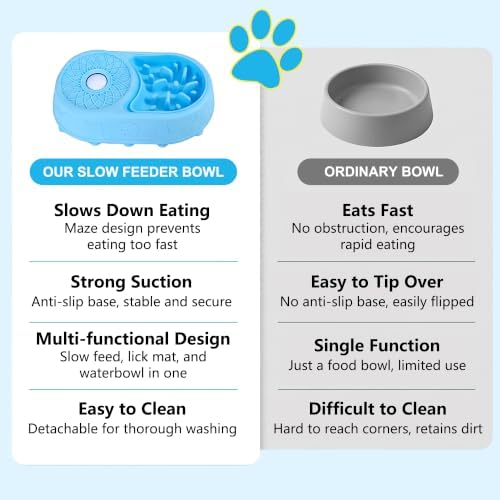 OUR SLOW FEEDER BOWL

Slows Down Eating
Maze design prevents eating too fast

Strong Suction
Anti-slip base, stable and secure

Multi-functional Design
Slow feed, lick mat, and waterbowl in one

Easy to Clean
Detachable for thorough washing

ORDINARY BOWL

Eats Fast
No obstruction, encourages rapid eating

Easy to Tip Over
No anti-slip base, easily flipped

Single Function
Just a food bowl, limited use

Difficult to Clean
Hard to reach corners, retains dirt